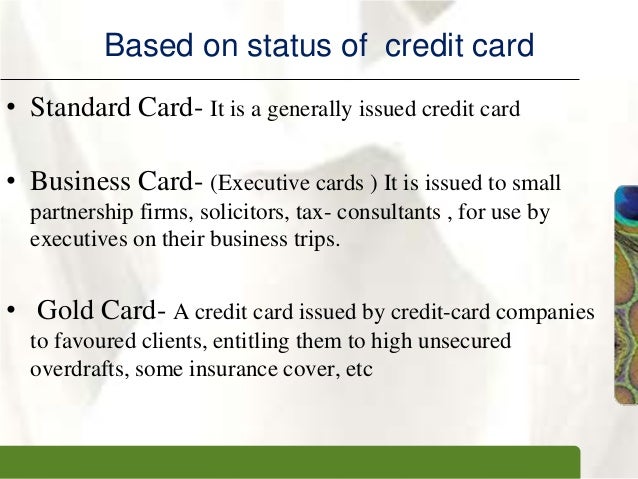 Based on status of  credit card

• Standard Card- It is a generally issued credit card

• Business Card- (Executive cards ) It is issued to small partnership firms, solicitors, tax- consultants , for use by executives on their business trips.

• Gold Card- A credit card issued by credit-card companies to favoured clients, entitling them to high unsecured overdrafts, some insurance cover, etc